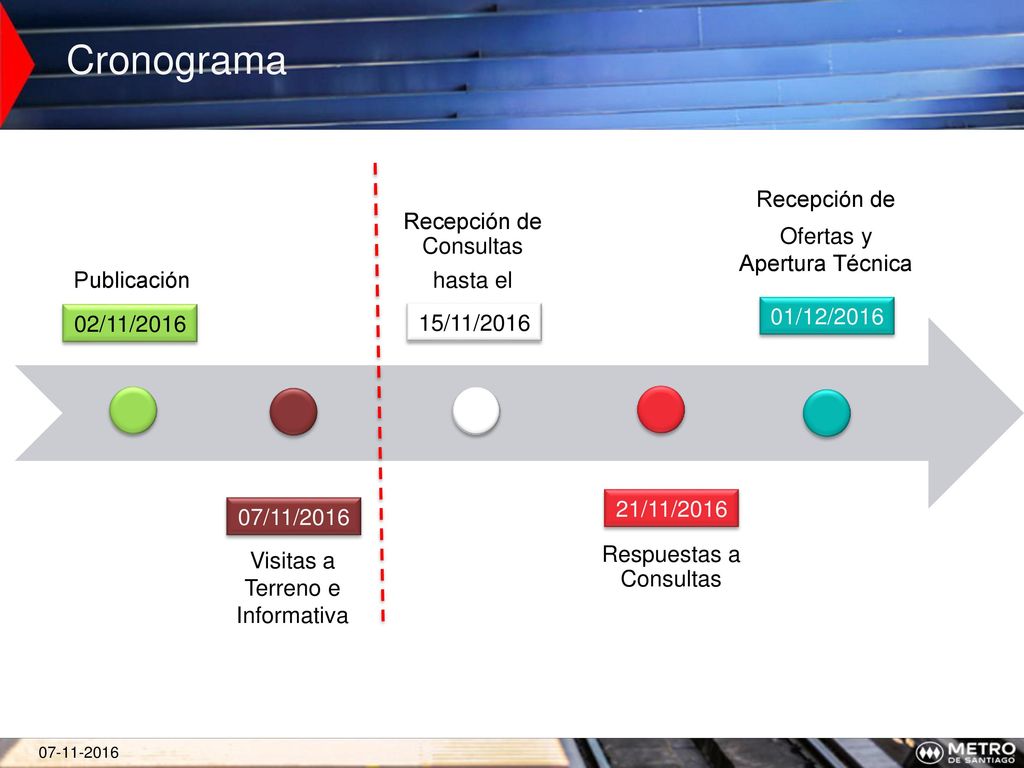 Cronograma

Publicación

02/11/2016

07/11/2016

Visitas a Terreno e Informativa

Recepción de Consultas

hasta el

15/11/2016

21/11/2016

Respuestas a Consultas

Recepción de

Ofertas y Apertura Técnica

01/12/2016

07-11-2016

METRO DE SANTIAGO